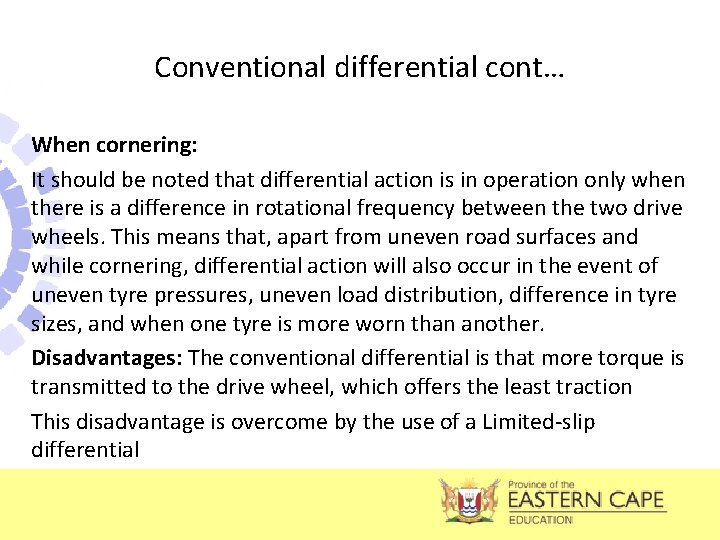 Conventional differential cont…

**When cornering:**

It should be noted that differential action is in operation only when there is a difference in rotational frequency between the two drive wheels. This means that, apart from uneven road surfaces and while cornering, differential action will also occur in the event of uneven tyre pressures, uneven load distribution, difference in tyre sizes, and when one tyre is more worn than another.

**Disadvantages:** The conventional differential is that more torque is transmitted to the drive wheel, which offers the least traction

This disadvantage is overcome by the use of a Limited-slip differential

Province of the
EASTERN CAPE
EDUCATION